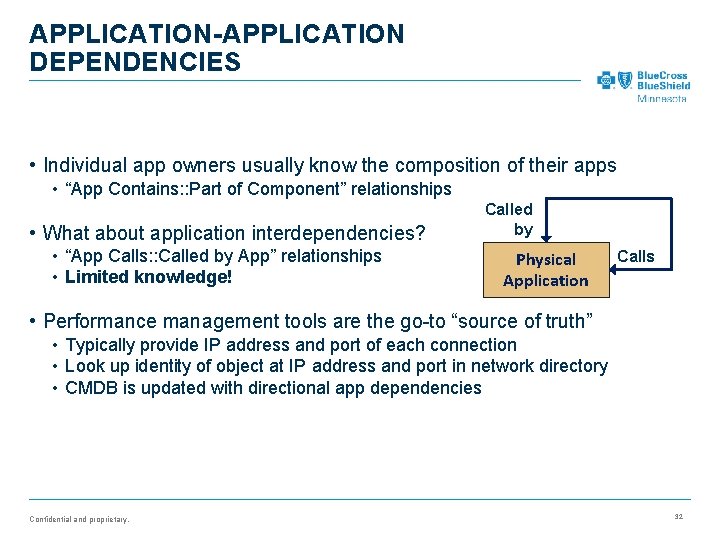 APPLICATION-APPLICATION DEPENDENCIES

BlueCross BlueShield Minnesota

• Individual app owners usually know the composition of their apps
  • “App Contains::Part of Component” relationships

• What about application interdependencies?
  • “App Calls::Called by App” relationships
  • **Limited knowledge!**

Called by

Physical Application

Calls

• Performance management tools are the go-to “source of truth”
  • Typically provide IP address and port of each connection
  • Look up identity of object at IP address and port in network directory
  • CMDB is updated with directional app dependencies

Confidential and proprietary.

32